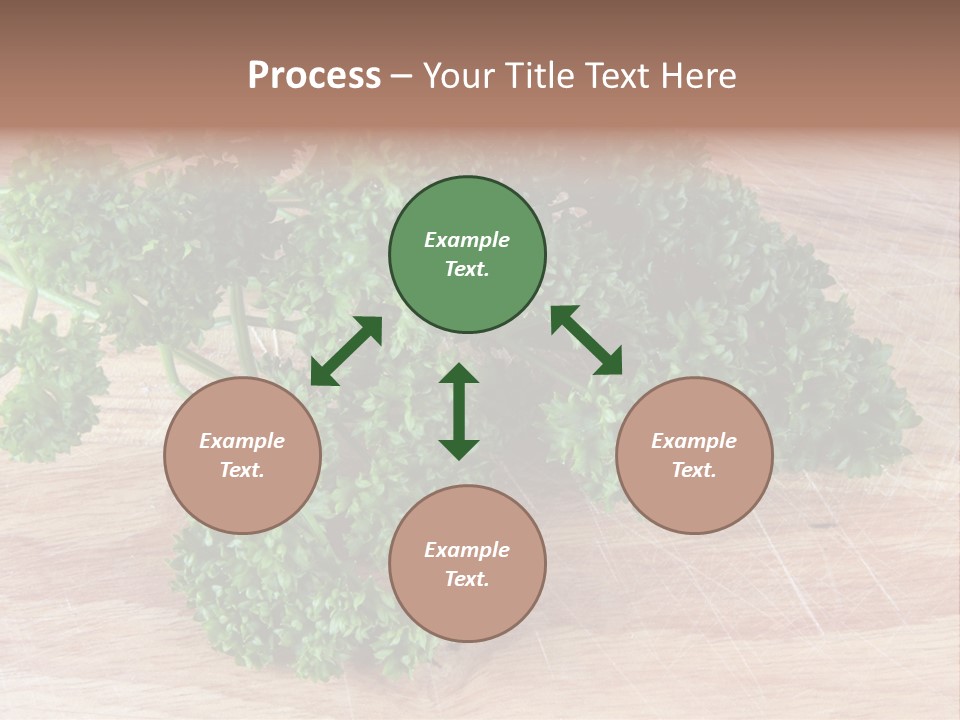 Process – Your Title Text Here

Example Text.

Example Text.

Example Text.

Example Text.